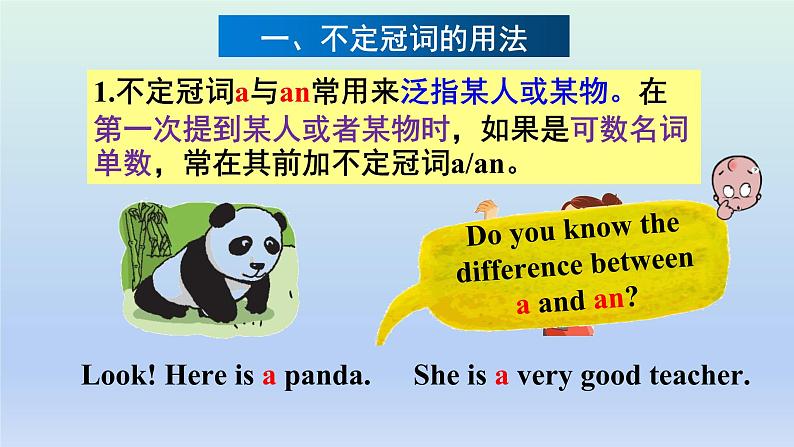 一、不定冠词的用法

1.不定冠词a与an常用来泛指某人或某物。在第一次提到某人或者某物时，如果是可数名词单数，常在其前加不定冠词a/an。

Do you know the difference between a and an?

Look! Here is a panda.

She is a very good teacher.